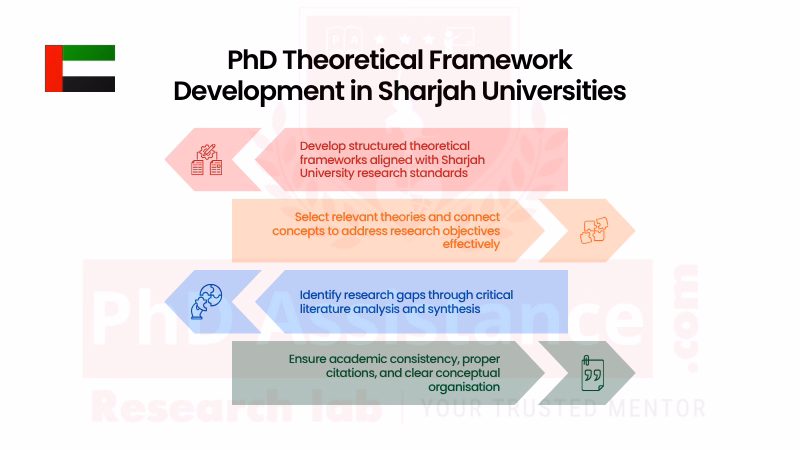 PhD Theoretical Framework Development in Sharjah Universities

Develop structured theoretical frameworks aligned with Sharjah University research standards

Select relevant theories and connect concepts to address research objectives effectively

Identify research gaps through critical literature analysis and synthesis

Ensure academic consistency, proper citations, and clear conceptual organisation

PhD Assistance .com
Research lab | YOUR TRUSTED MENTOR